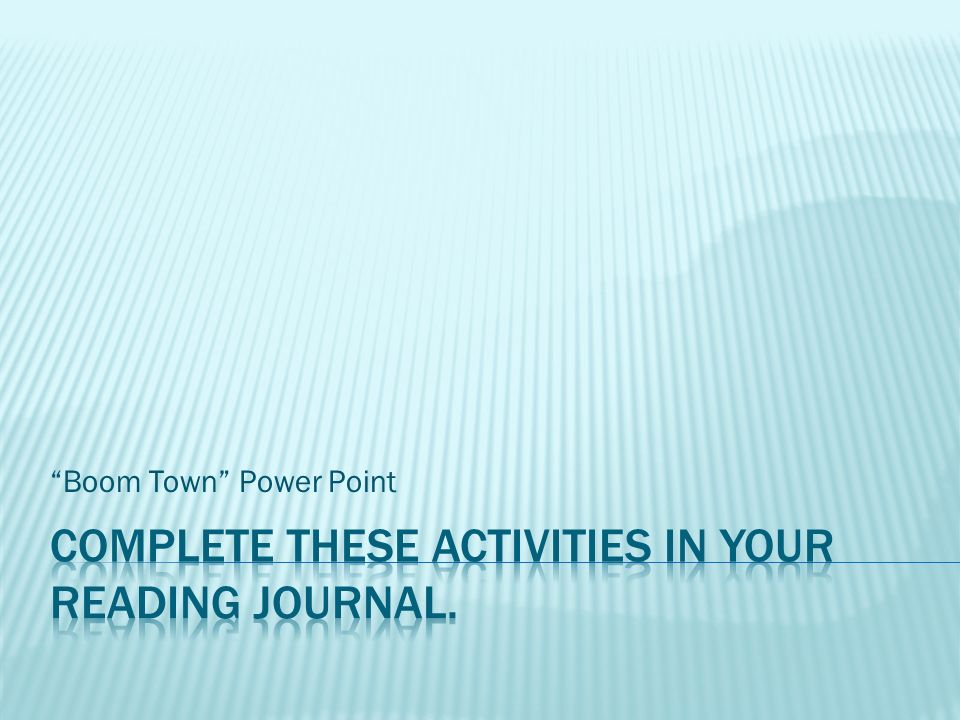 “Boom Town” Power Point

COMPLETE THESE ACTIVITIES IN YOUR READING JOURNAL.